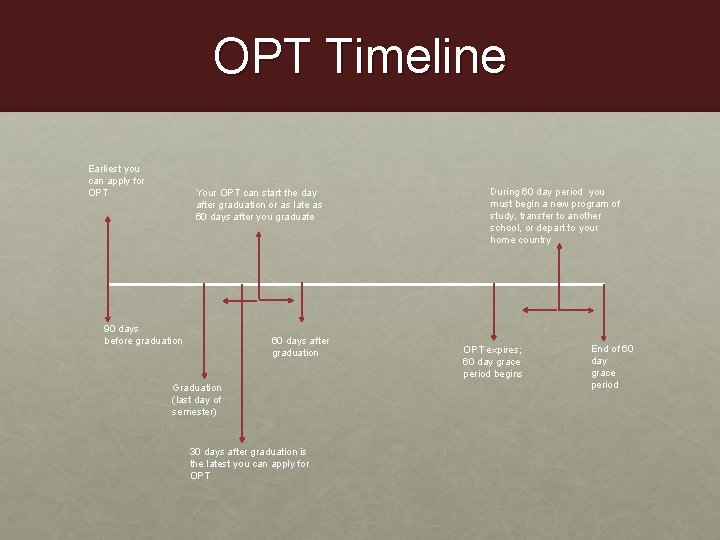 OPT Timeline

Earliest you can apply for OPT

Your OPT can start the day after graduation or as late as 60 days after you graduate

During 60 day period you must begin a new program of study, transfer to another school, or depart to your home country

90 days before graduation

60 days after graduation

OPT expires; 60 day grace period begins

End of 60 day grace period

Graduation (last day of semester)

30 days after graduation is the latest you can apply for OPT